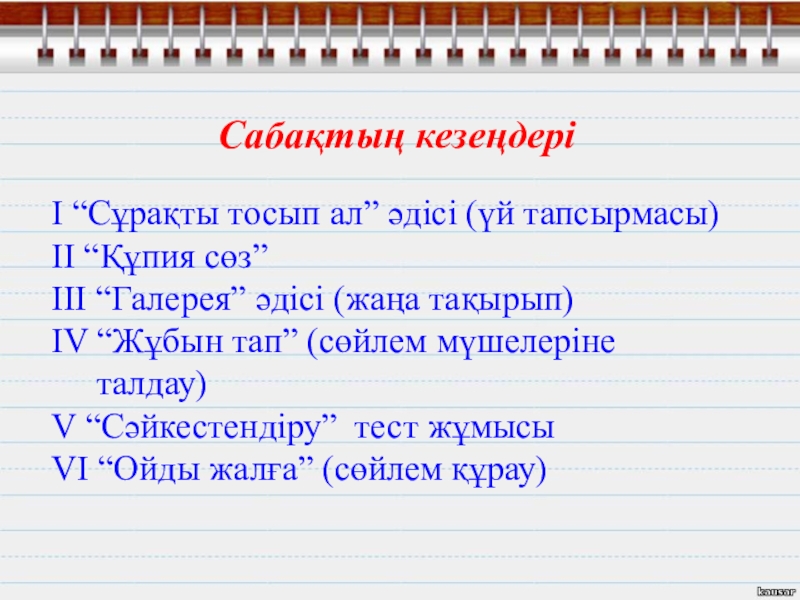 Сабақтың кезеңдері

I “Сұрақты тосып ал” әдісі (үй тапсырмасы)
II “Құпия сөз”
III “Галерея” әдісі (жаңа тақырып)
IV “Жұбын тап” (сөйлем мүшелеріне талдау)
V “Сәйкестендіру” тест жұмысы
VI “Ойды жалға” (сөйлем құрау)

kausar